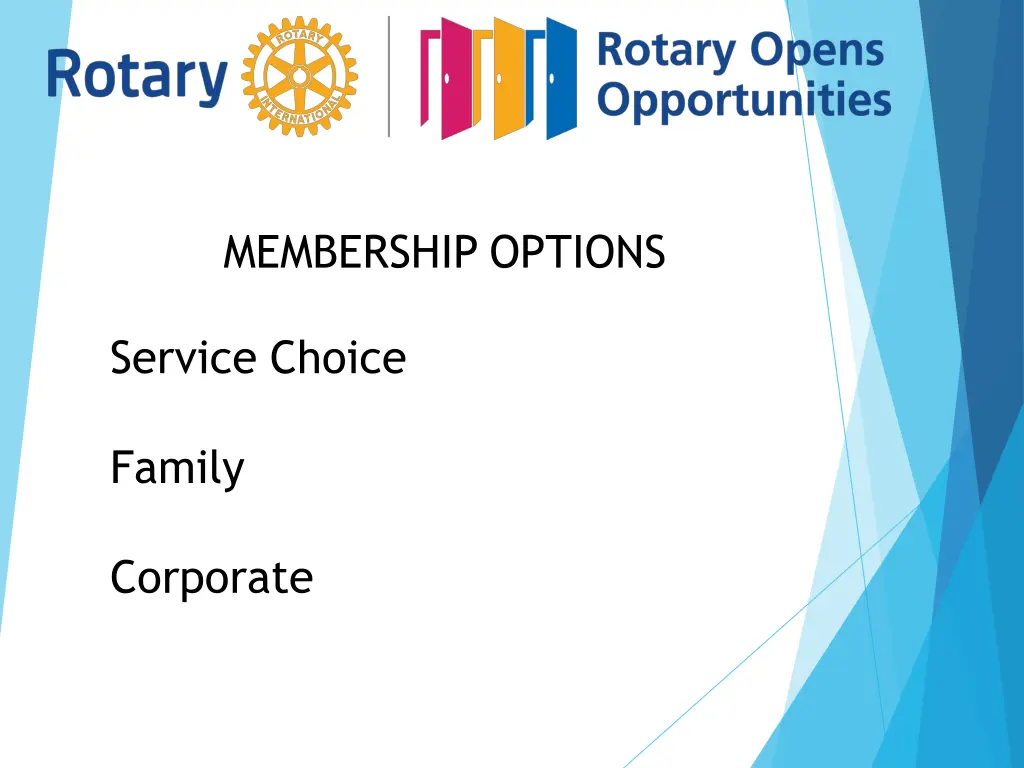 Rotary ROTARY INTERNATIONAL Rotary Opens Opportunities

MEMBERSHIP OPTIONS

Service Choice

Family

Corporate